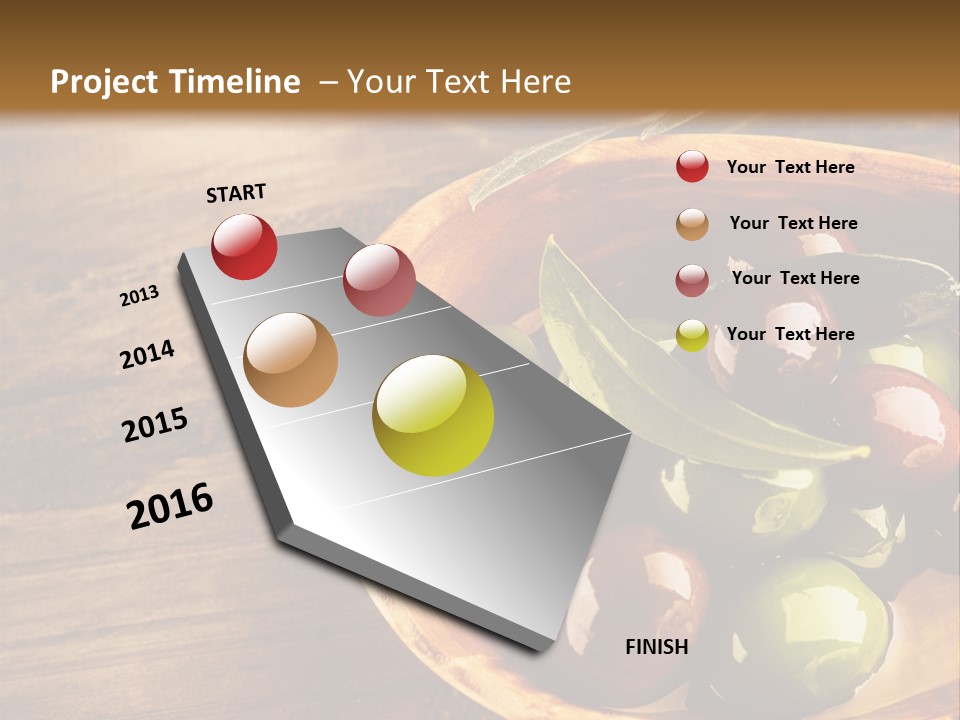 Project Timeline – Your Text Here

START

2013

2014

2015

2016

FINISH

Your Text Here

Your Text Here

Your Text Here

Your Text Here